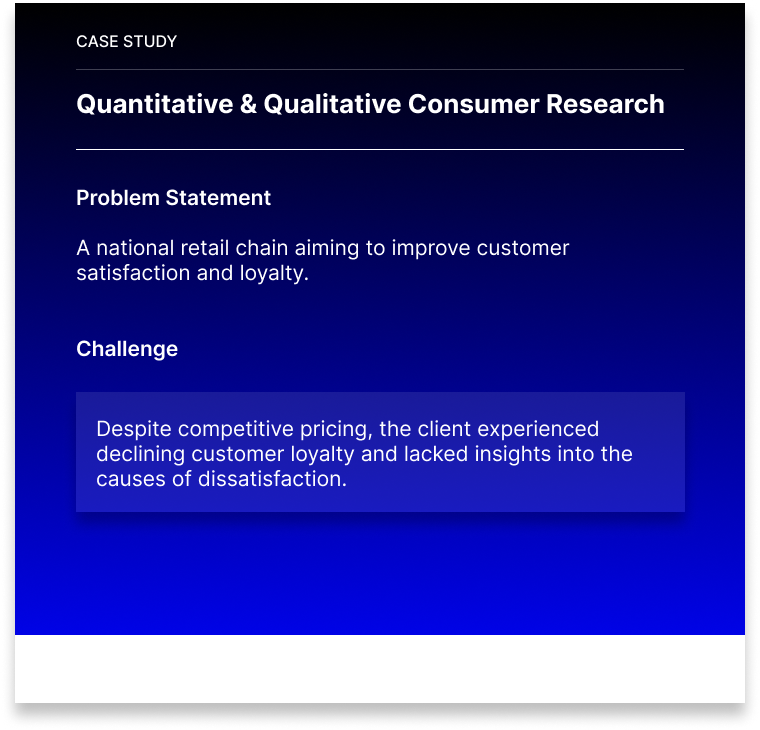 CASE STUDY

Quantitative & Qualitative Consumer Research

Problem Statement

A national retail chain aiming to improve customer satisfaction and loyalty.

Challenge

Despite competitive pricing, the client experienced declining customer loyalty and lacked insights into the causes of dissatisfaction.